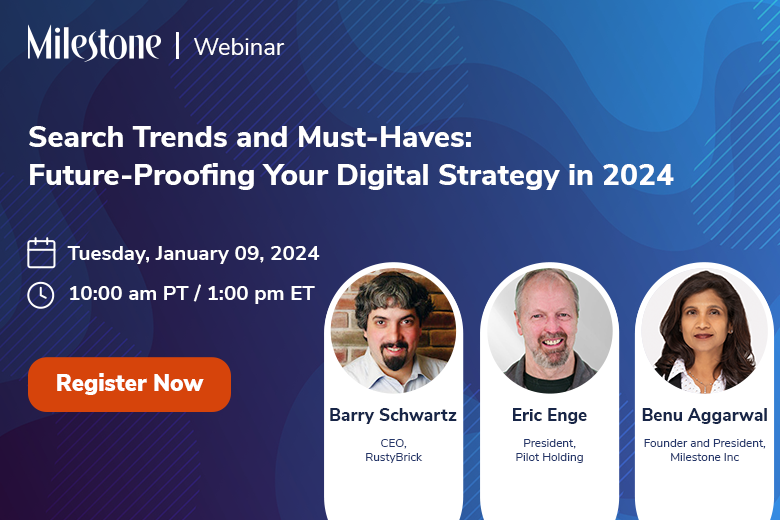 Milestone | Webinar

Search Trends and Must-Haves: Future-Proofing Your Digital Strategy in 2024

Tuesday, January 09, 2024

10:00 am PT / 1:00 pm ET

Register Now

Barry Schwartz
CEO, RustyBrick

Eric Enge
President, Pilot Holding

Benu Aggarwal
Founder and President, Milestone Inc